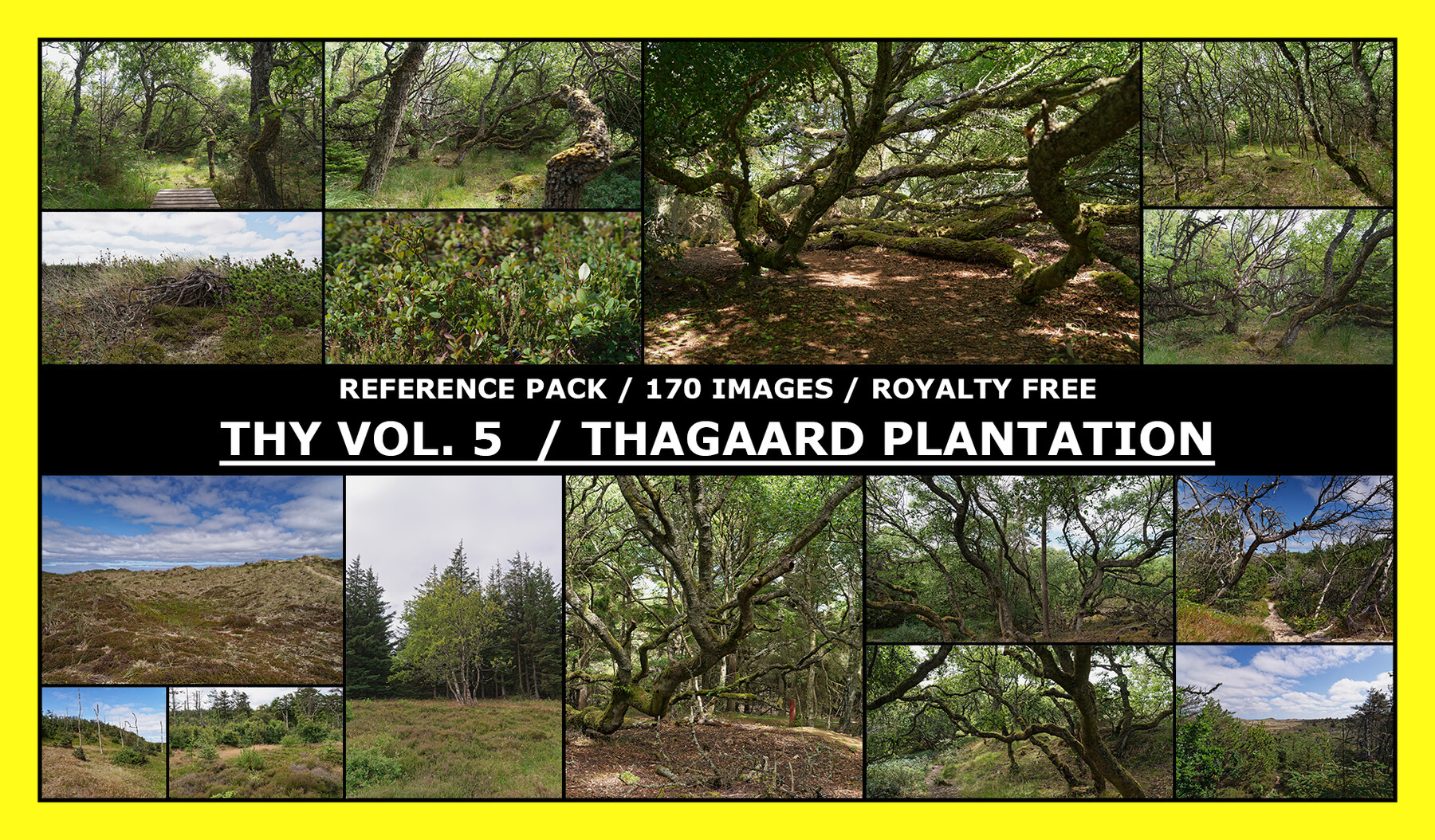 REFERENCE PACK / 170 IMAGES / ROYALTY FREE

THY VOL. 5 / THAGAARD PLANTATION